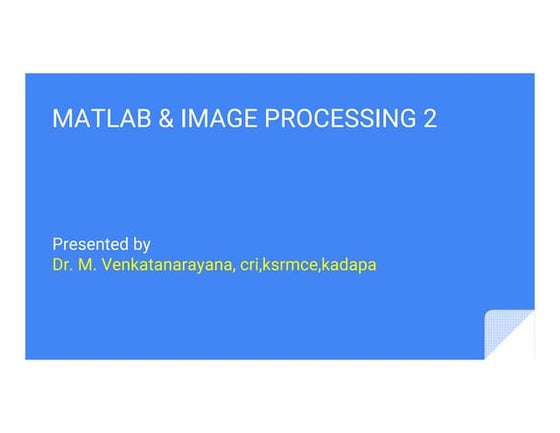 MATLAB & IMAGE PROCESSING 2

Presented by
Dr. M. Venkatanarayana, cri,ksrmce,kadapa